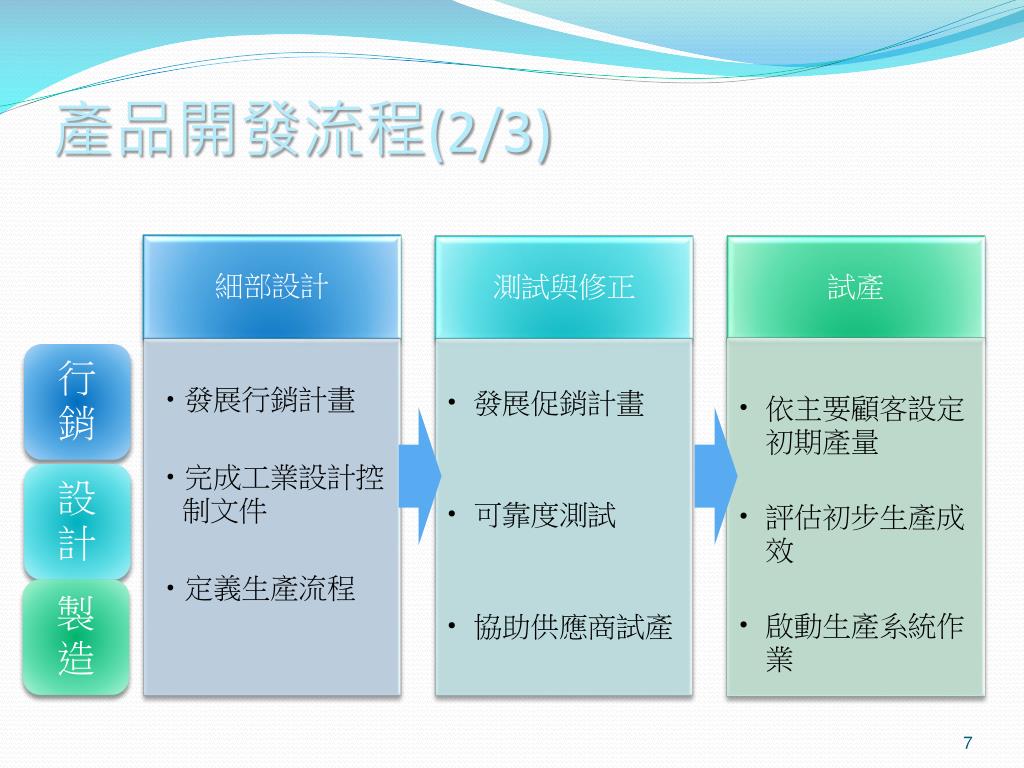 產品開發流程(2/3)

行銷

設計

製造

細部設計

• 發展行銷計畫

• 完成工業設計控制文件

• 定義生產流程

測試與修正

• 發展促銷計畫

• 可靠度測試

• 協助供應商試產

試產

• 依主要顧客設定初期產量

• 評估初步生產成效

• 啟動生產系統作業

7